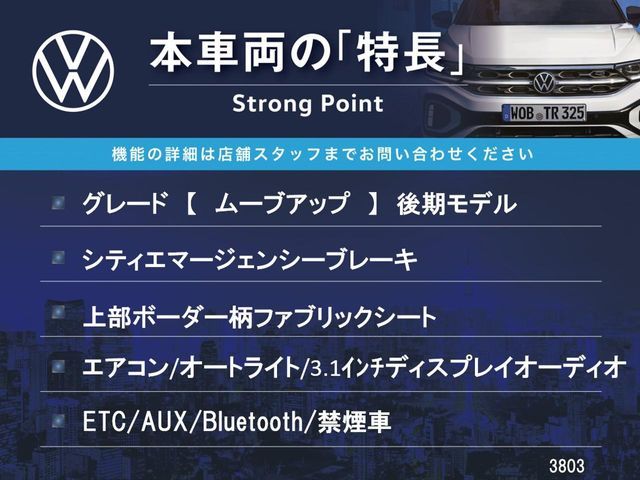 本車両の「特長」
Strong Point

WOB TR 325

機能の詳細は店舗スタッフまでお問い合わせください

グレード 【 ムーブアップ 】 後期モデル

シティエマージェンシーブレーキ

上部ボーダー柄ファブリックシート

エアコン/オートライト/3.1インチディスプレイオーディオ

ETC/AUX/Bluetooth/禁煙車

3803